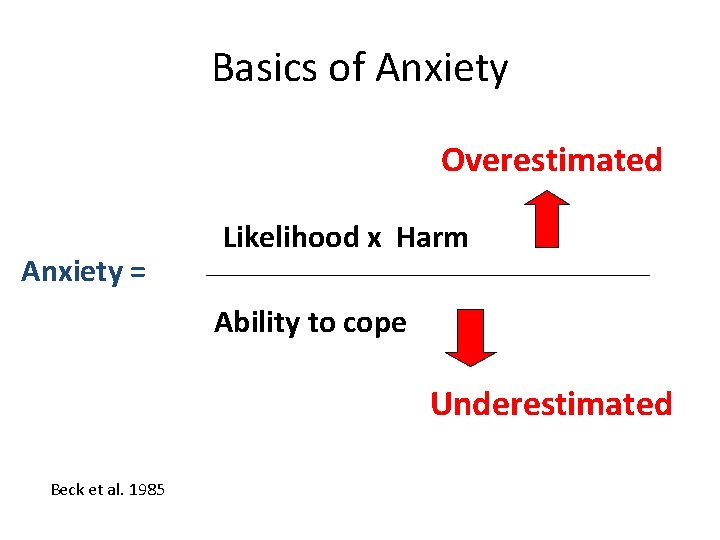 Basics of Anxiety

Overestimated

Anxiety = $\frac{\text{Likelihood x Harm}}{\text{Ability to cope}}$

Underestimated

Beck et al. 1985